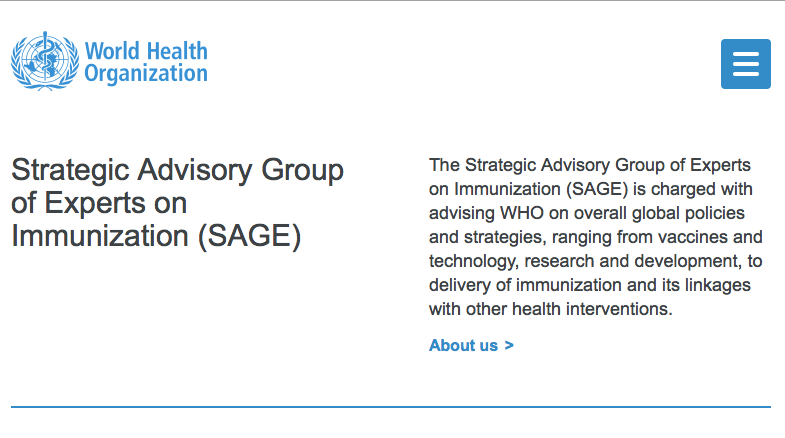 World Health Organization

Strategic Advisory Group of Experts on Immunization (SAGE)

The Strategic Advisory Group of Experts on Immunization (SAGE) is charged with advising WHO on overall global policies and strategies, ranging from vaccines and technology, research and development, to delivery of immunization and its linkages with other health interventions.

About us >